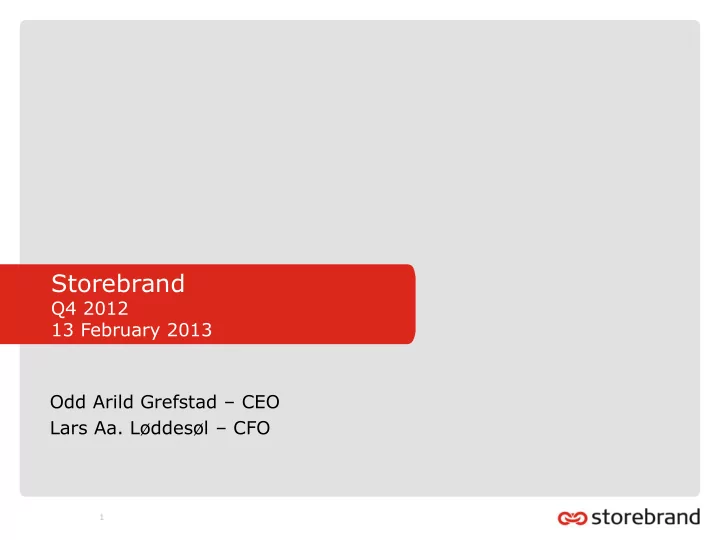 Storebrand
Q4 2012
13 February 2013

Odd Arild Grefstad – CEO
Lars Aa. Løddesøl – CFO

1

storebrand